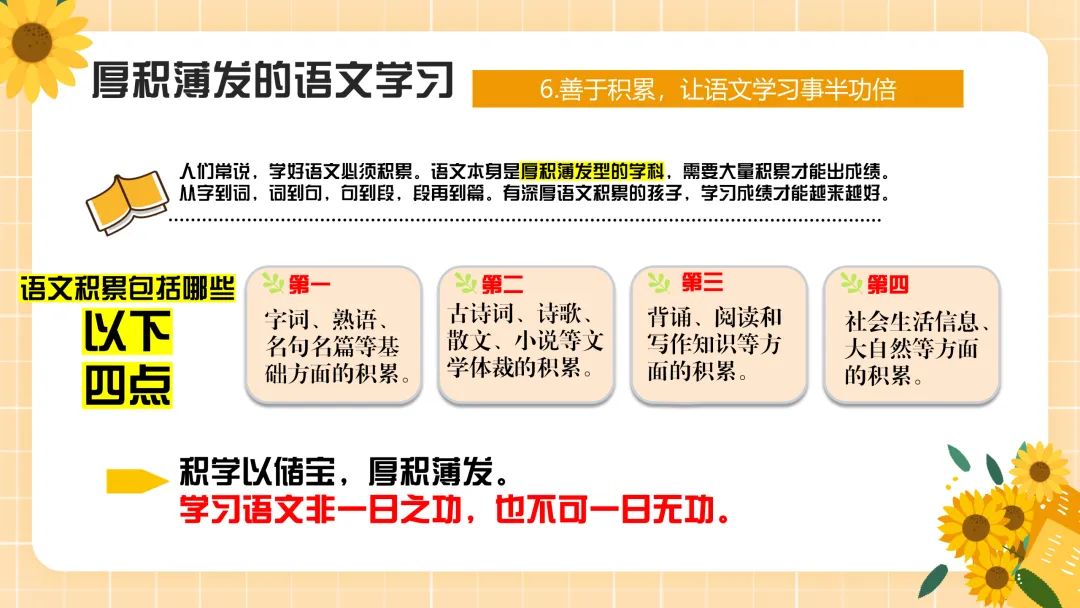 厚积薄发的语文学习

6.善于积累，让语文学习事半功倍

人们常说，学好语文必须积累。语文本身是厚积薄发型的学科，需要大量积累才能出成绩。从字到词，词到句，句到段，段再到篇。有深厚语文积累的孩子，学习成绩才能越来越好。

语文积累包括哪些
以下
四点

第一
字词、熟语、名句名篇等基础方面的积累。

第二
古诗词、诗歌、散文、小说等文学体裁的积累。

第三
背诵、阅读和写作知识等方面的积累。

第四
社会生活信息、大自然等方面的积累。

积学以储宝，厚积薄发。
学习语文非一日之功，也不可一日无功。